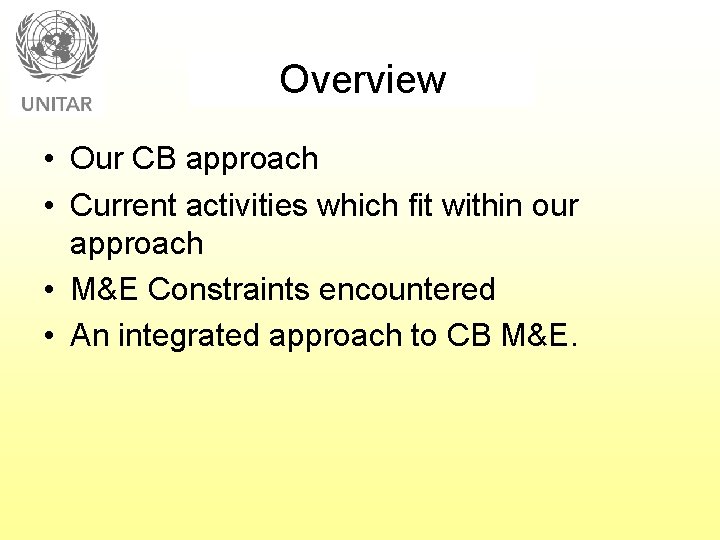 UNITAR

Overview

• Our CB approach
• Current activities which fit within our approach
• M&E Constraints encountered
• An integrated approach to CB M&E.